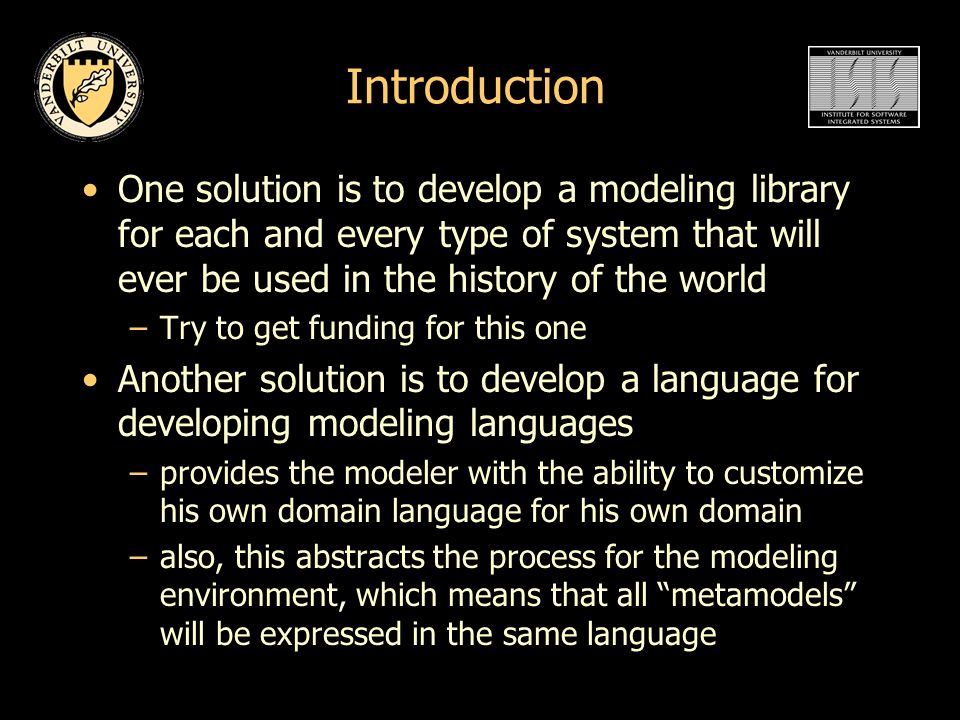 VANDERBILT UNIVERSITY

Introduction

VANDERBILT UNIVERSITY
ISIS
INSTITUTE FOR SOFTWARE INTEGRATED SYSTEMS

• One solution is to develop a modeling library for each and every type of system that will ever be used in the history of the world
– Try to get funding for this one

• Another solution is to develop a language for developing modeling languages
– provides the modeler with the ability to customize his own domain language for his own domain
– also, this abstracts the process for the modeling environment, which means that all “metamodels” will be expressed in the same language